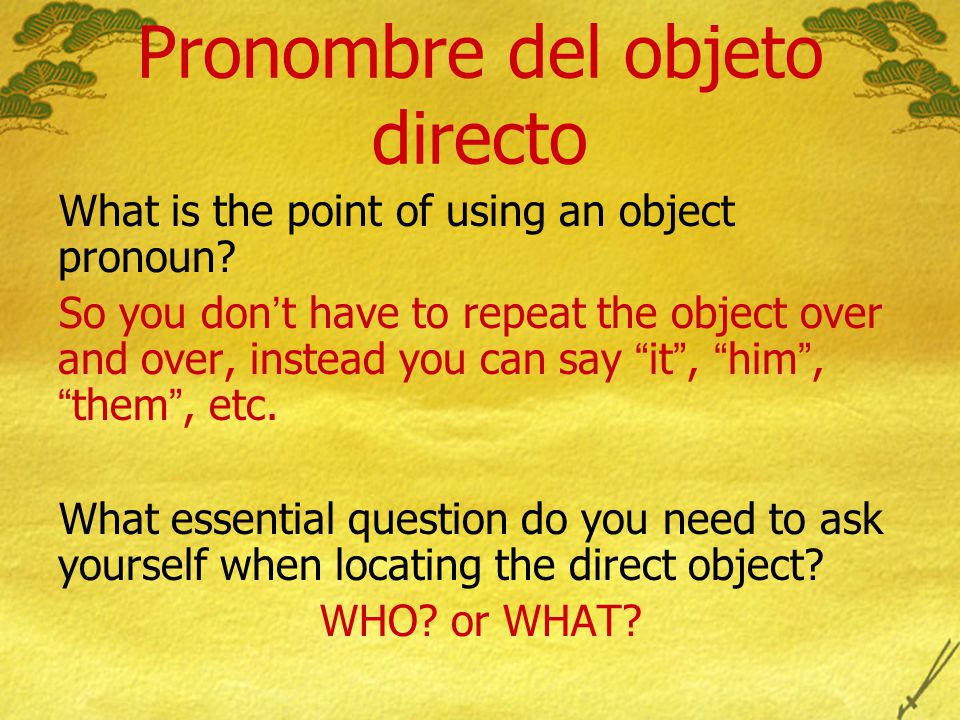 Pronombre del objeto directo

What is the point of using an object pronoun?

So you don’t have to repeat the object over and over, instead you can say “it”, “him”, “them”, etc.

What essential question do you need to ask yourself when locating the direct object?

WHO? or WHAT?